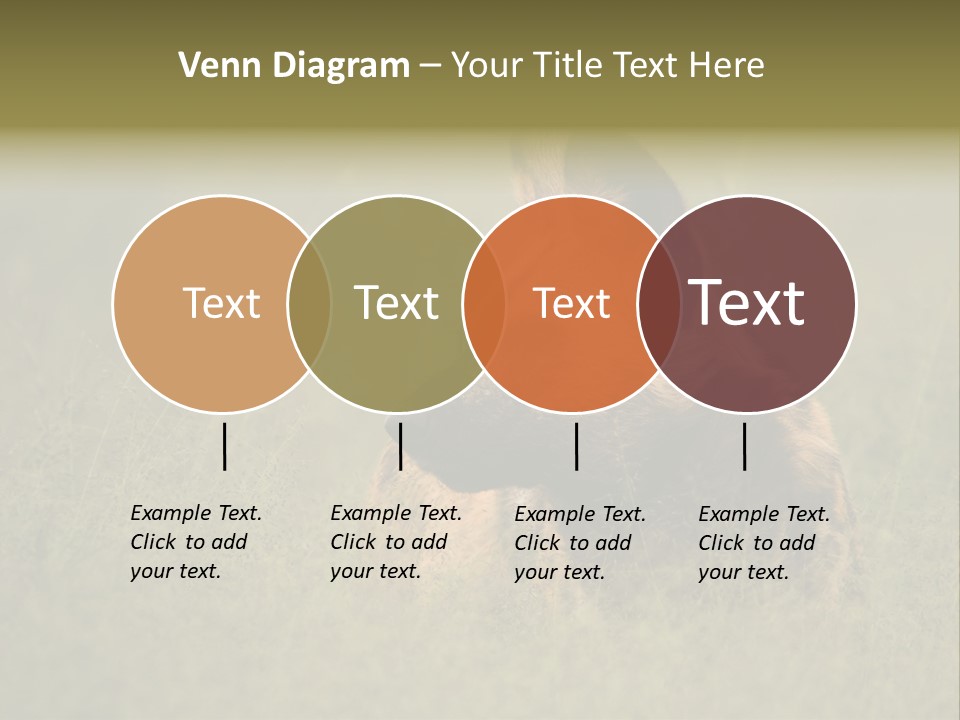 Venn Diagram – Your Title Text Here

Text

Text

Text

Text

Example Text. Click to add your text.

Example Text. Click to add your text.

Example Text. Click to add your text.

Example Text. Click to add your text.